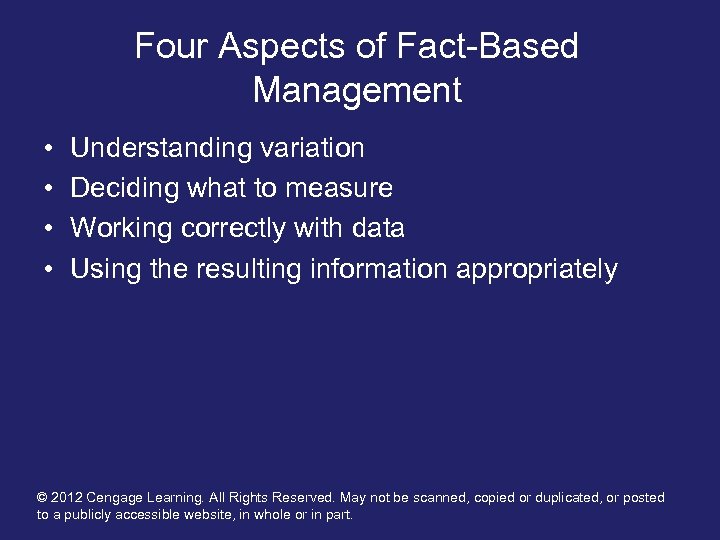 Four Aspects of Fact-Based Management

• Understanding variation
• Deciding what to measure
• Working correctly with data
• Using the resulting information appropriately

© 2012 Cengage Learning. All Rights Reserved. May not be scanned, copied or duplicated, or posted to a publicly accessible website, in whole or in part.